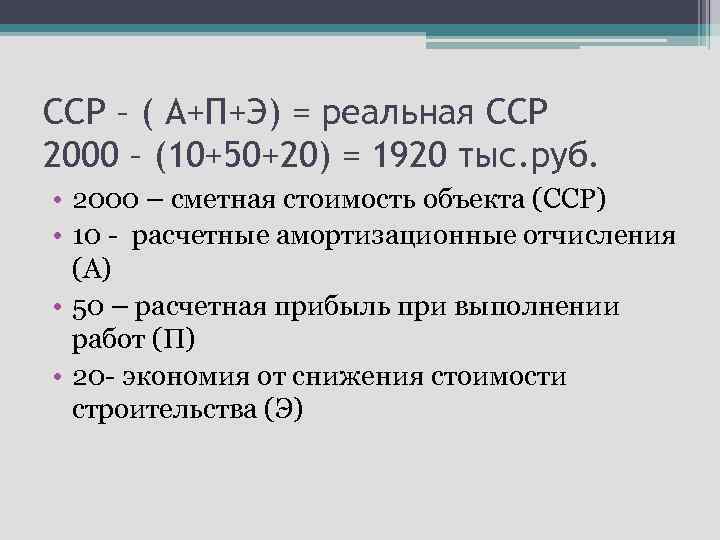 ССР – ( А+П+Э) = реальная ССР
2000 – (10+50+20) = 1920 тыс.руб.

• 2000 – сметная стоимость объекта (ССР)
• 10 - расчетные амортизационные отчисления (А)
• 50 – расчетная прибыль при выполнении работ (П)
• 20- экономия от снижения стоимости строительства (Э)